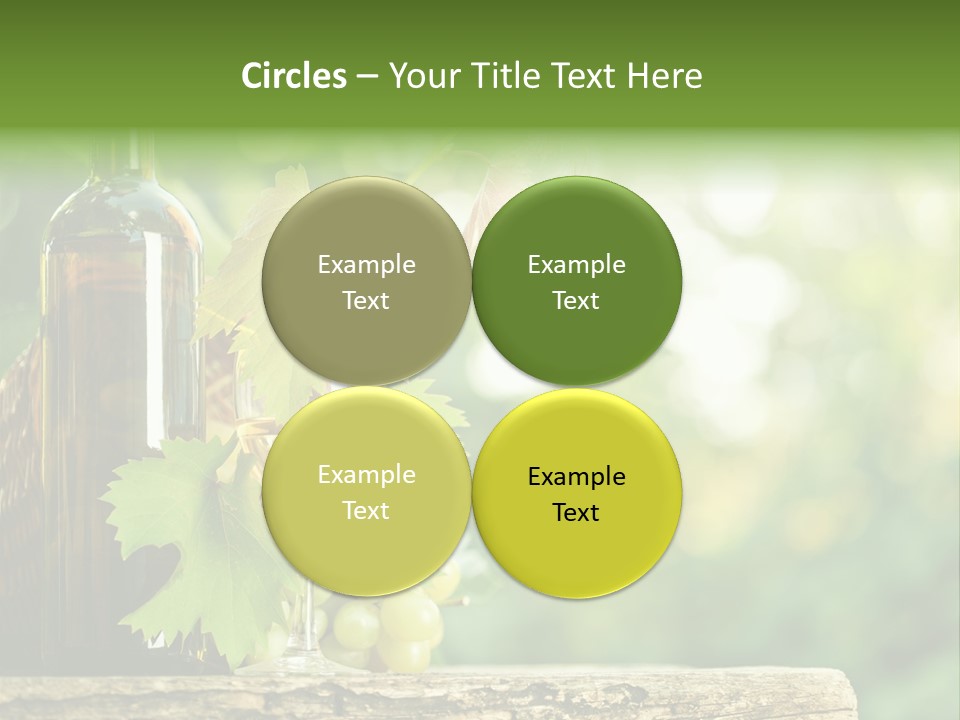 Circles – Your Title Text Here

Example Text

Example Text

Example Text

Example Text